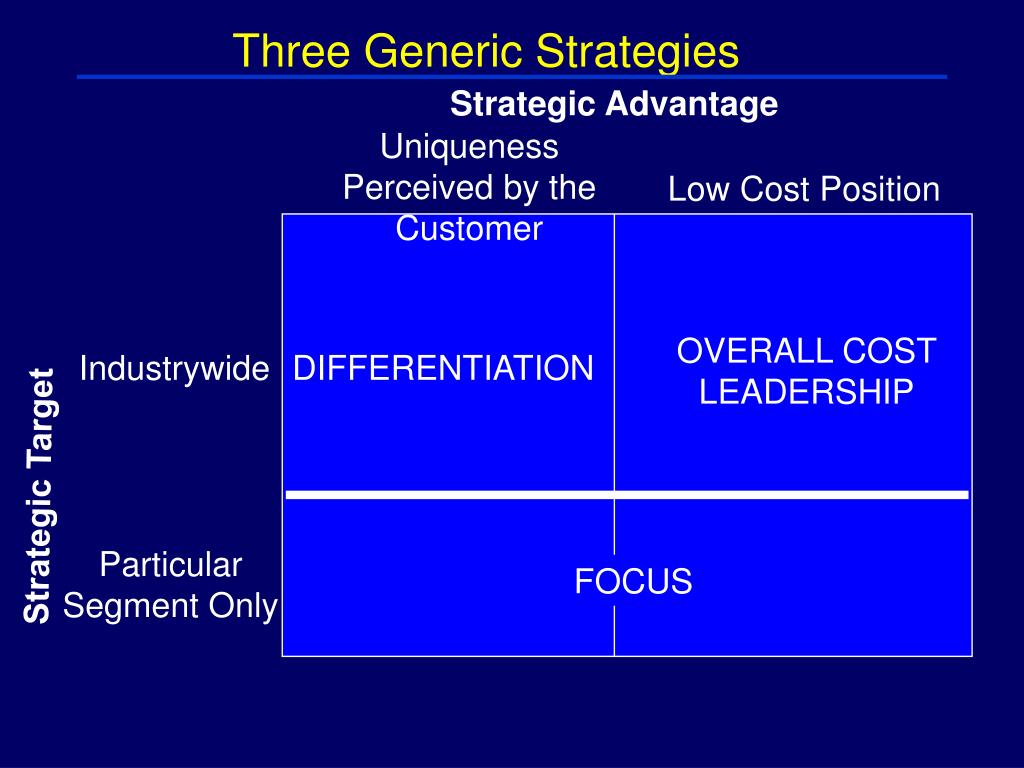 Three Generic Strategies

Strategic Advantage

Uniqueness Perceived by the Customer

Low Cost Position

Strategic Target

Industrywide

DIFFERENTIATION

OVERALL COST LEADERSHIP

Particular Segment Only

FOCUS